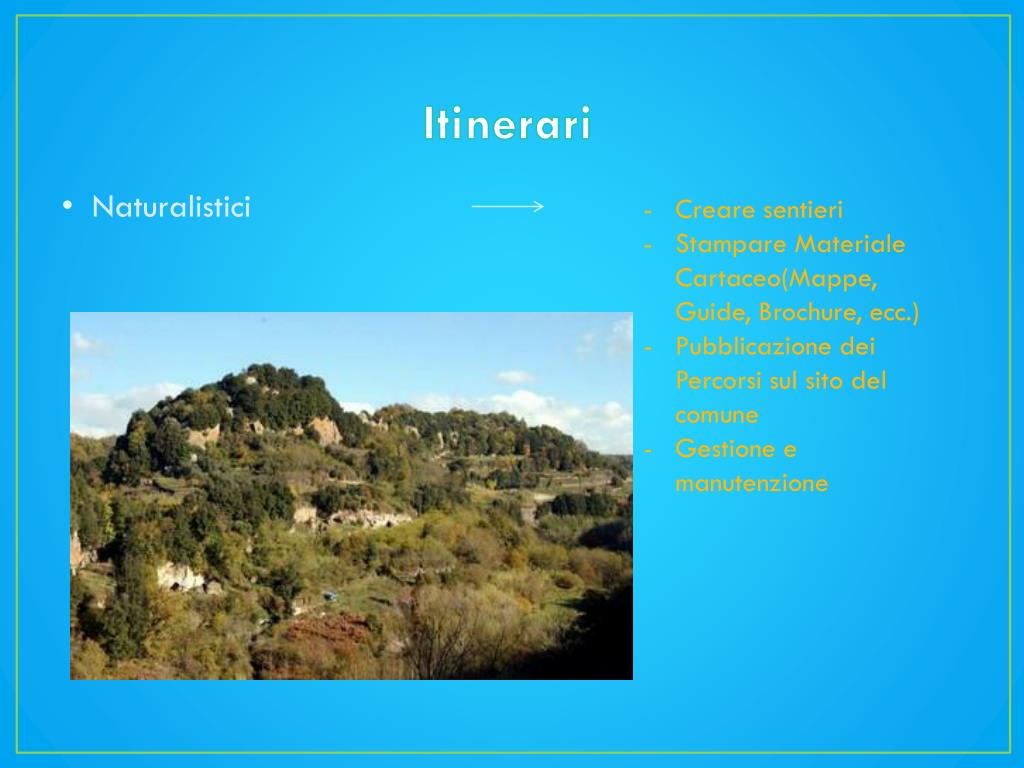 Itinerari

• Naturalistici

- Creare sentieri
- Stampare Materiale Cartaceo(Mappe, Guide, Brochure, ecc.)
- Pubblicazione dei Percorsi sul sito del comune
- Gestione e manutenzione